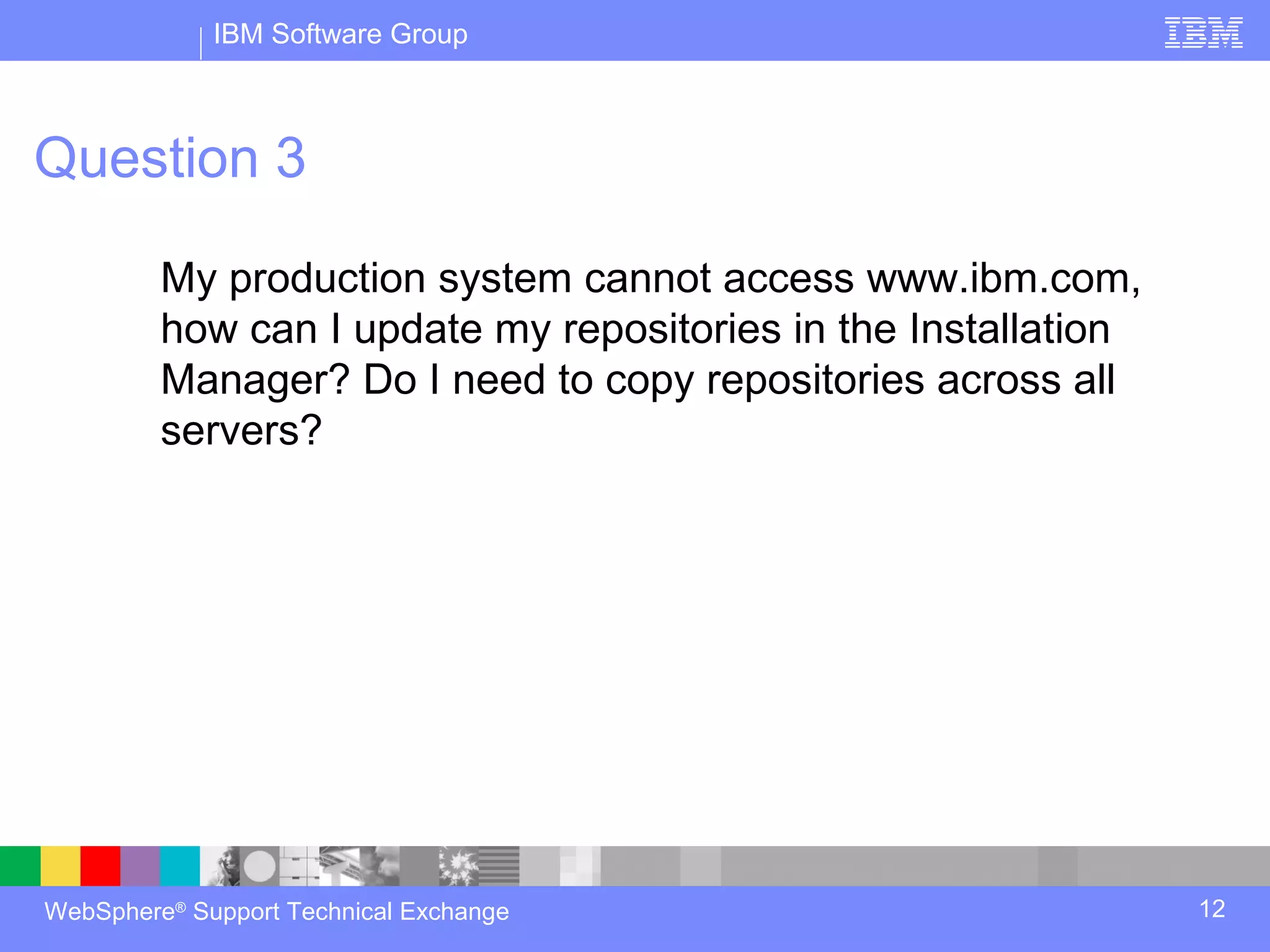 IBM Software Group

IBM

Question 3

My production system cannot access www.ibm.com, how can I update my repositories in the Installation Manager? Do I need to copy repositories across all servers?

WebSphere® Support Technical Exchange

12